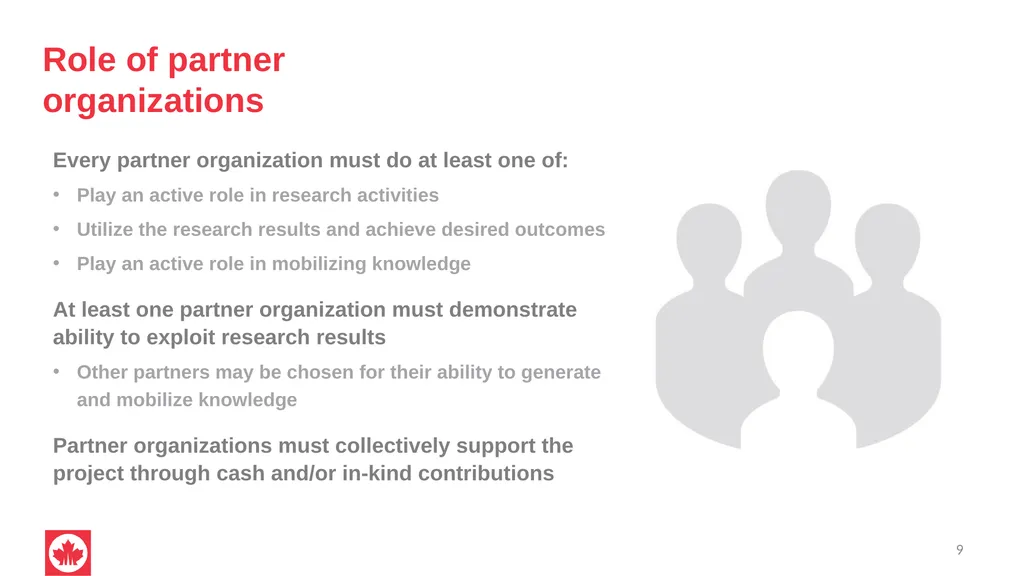 Role of partner organizations

Every partner organization must do at least one of:

• Play an active role in research activities
• Utilize the research results and achieve desired outcomes
• Play an active role in mobilizing knowledge

At least one partner organization must demonstrate ability to exploit research results

• Other partners may be chosen for their ability to generate and mobilize knowledge

Partner organizations must collectively support the project through cash and/or in-kind contributions

9